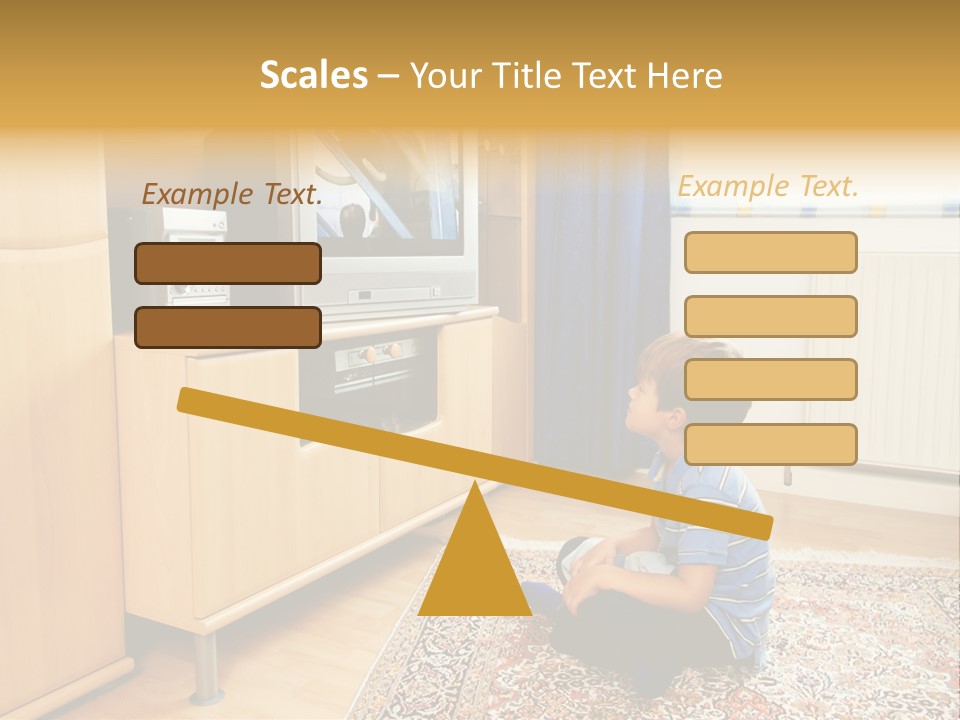 Scales – Your Title Text Here

Example Text.

Example Text.